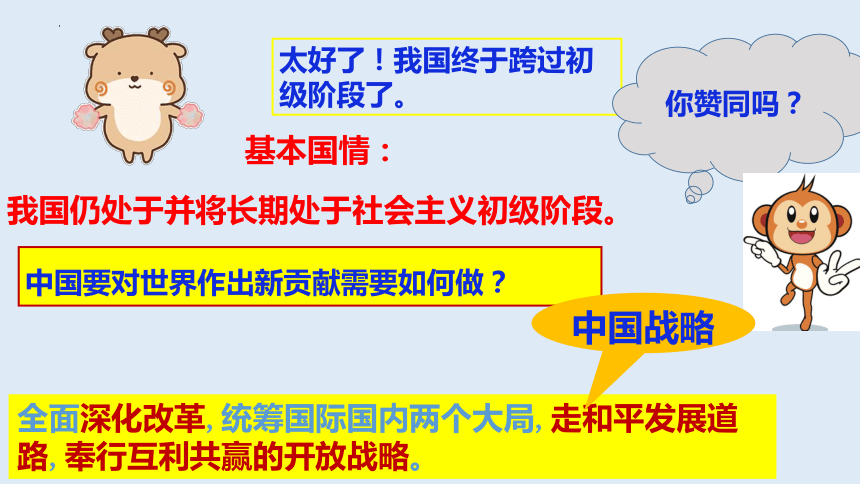 太好了！我国终于跨过初级阶段了。

你赞同吗？

基本国情：

我国仍处于并将长期处于社会主义初级阶段。

中国要对世界作出新贡献需要如何做？

中国战略

全面深化改革，统筹国际国内两个大局，走和平发展道路，奉行互利共赢的开放战略。